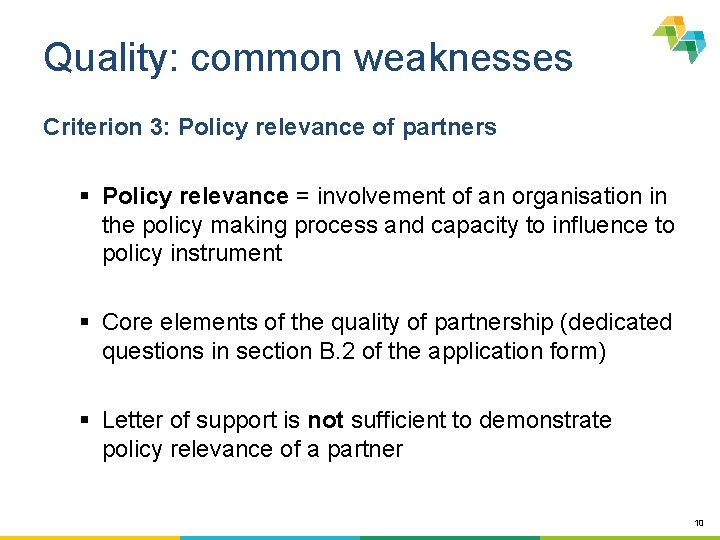 Quality: common weaknesses

Criterion 3: Policy relevance of partners

▪ Policy relevance = involvement of an organisation in the policy making process and capacity to influence to policy instrument

▪ Core elements of the quality of partnership (dedicated questions in section B.2 of the application form)

▪ Letter of support is not sufficient to demonstrate policy relevance of a partner

10